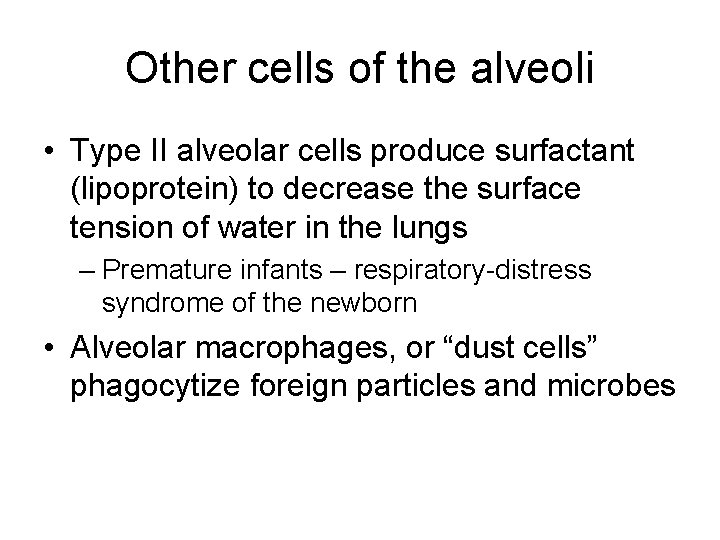 Other cells of the alveoli

• Type II alveolar cells produce surfactant (lipoprotein) to decrease the surface tension of water in the lungs

– Premature infants – respiratory-distress syndrome of the newborn

• Alveolar macrophages, or “dust cells” phagocytize foreign particles and microbes